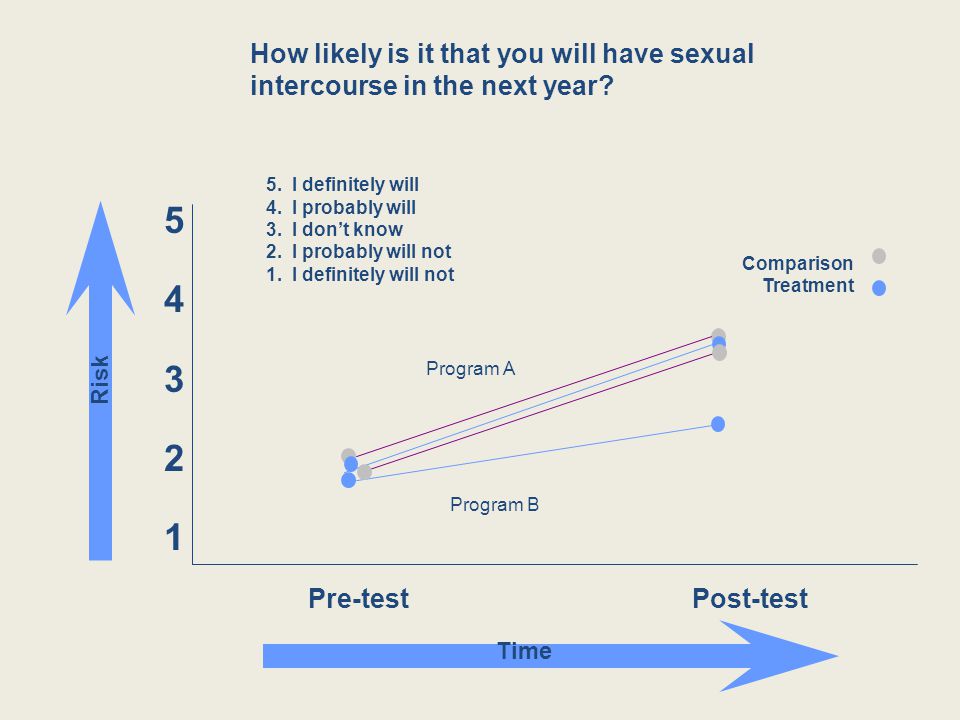 How likely is it that you will have sexual intercourse in the next year?

5. I definitely will
4. I probably will
3. I don't know
2. I probably will not
1. I definitely will not

Comparison
Treatment

Risk

5
4
3
2
1

Program A

Program B

Pre-test

Post-test

Time